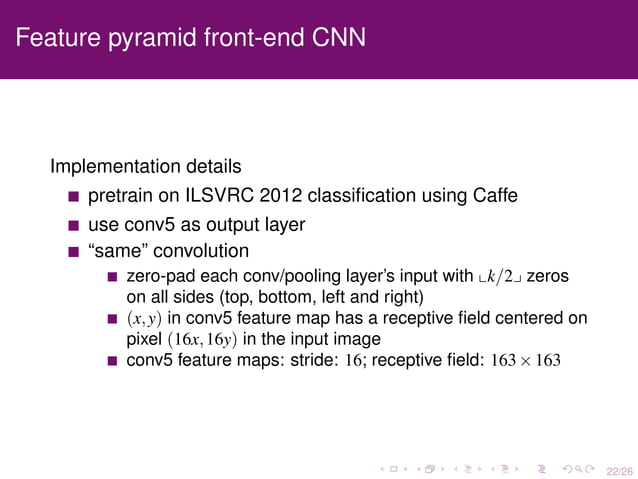 Feature pyramid front-end CNN

Implementation details

- pretrain on ILSVRC 2012 classification using Caffe
- use conv5 as output layer
- “same” convolution
  - zero-pad each conv/pooling layer’s input with $\lfloor k/2 \rfloor$ zeros on all sides (top, bottom, left and right)
  - $(x, y)$ in conv5 feature map has a receptive field centered on pixel $(16x, 16y)$ in the input image
  - conv5 feature maps: stride: $16$; receptive field: $163 \times 163$

22/26